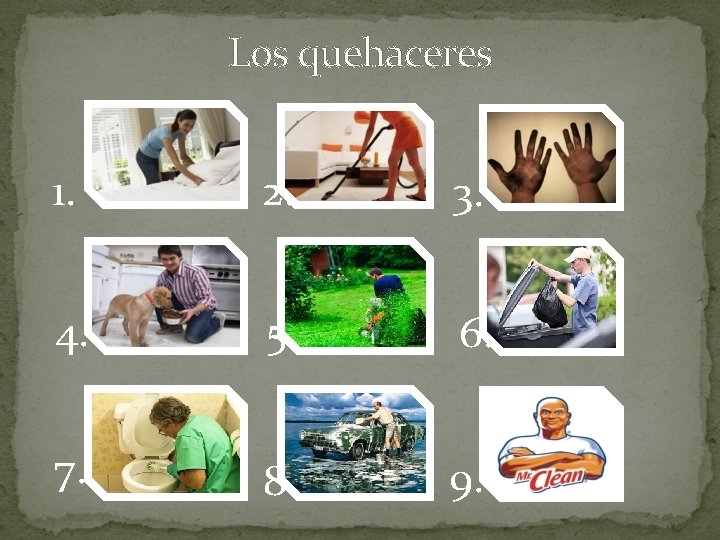 Los quehaceres

1.

2.

3.

4.

5.

6.

7.

8.

9.

Mr. Clean